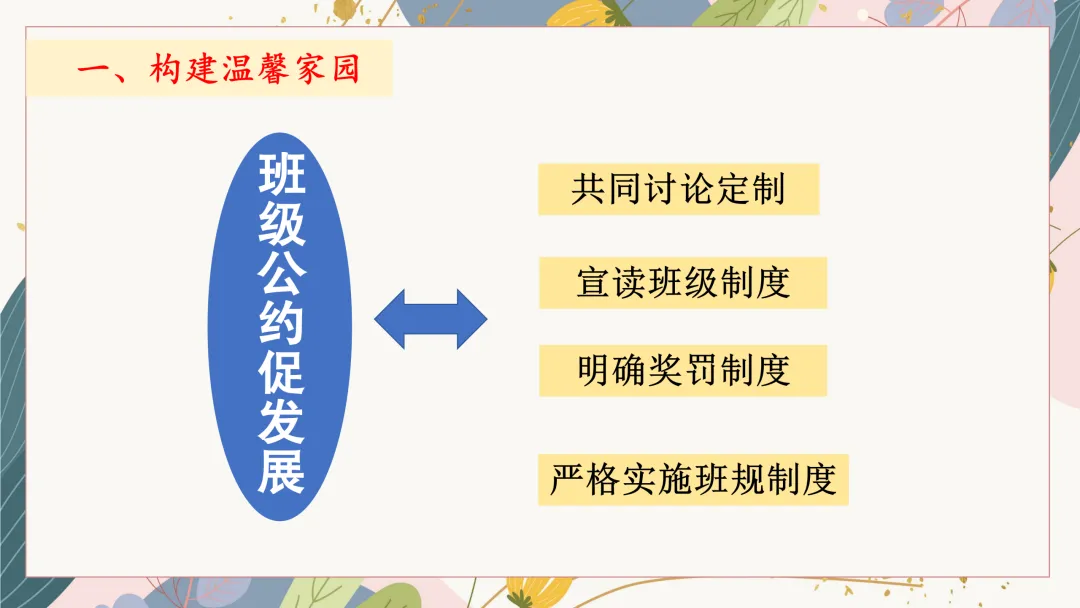 一、构建温馨家园

班级公约促发展

共同讨论定制

宣读班级制度

明确奖罚制度

严格实施班规制度